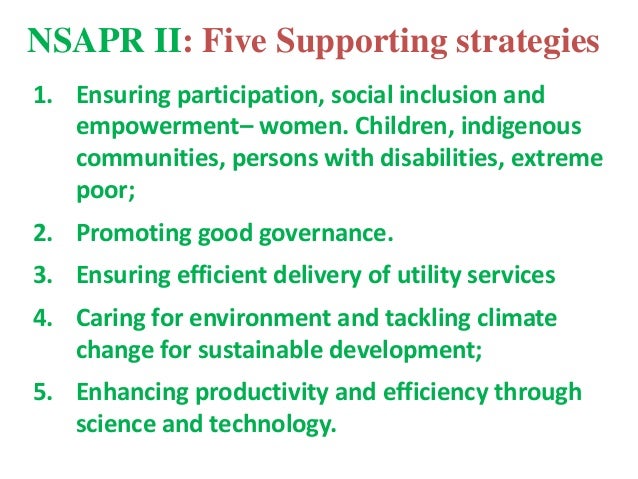 NSAPR II: Five Supporting strategies

1. Ensuring participation, social inclusion and empowerment– women. Children, indigenous communities, persons with disabilities, extreme poor;

2. Promoting good governance.

3. Ensuring efficient delivery of utility services

4. Caring for environment and tackling climate change for sustainable development;

5. Enhancing productivity and efficiency through science and technology.